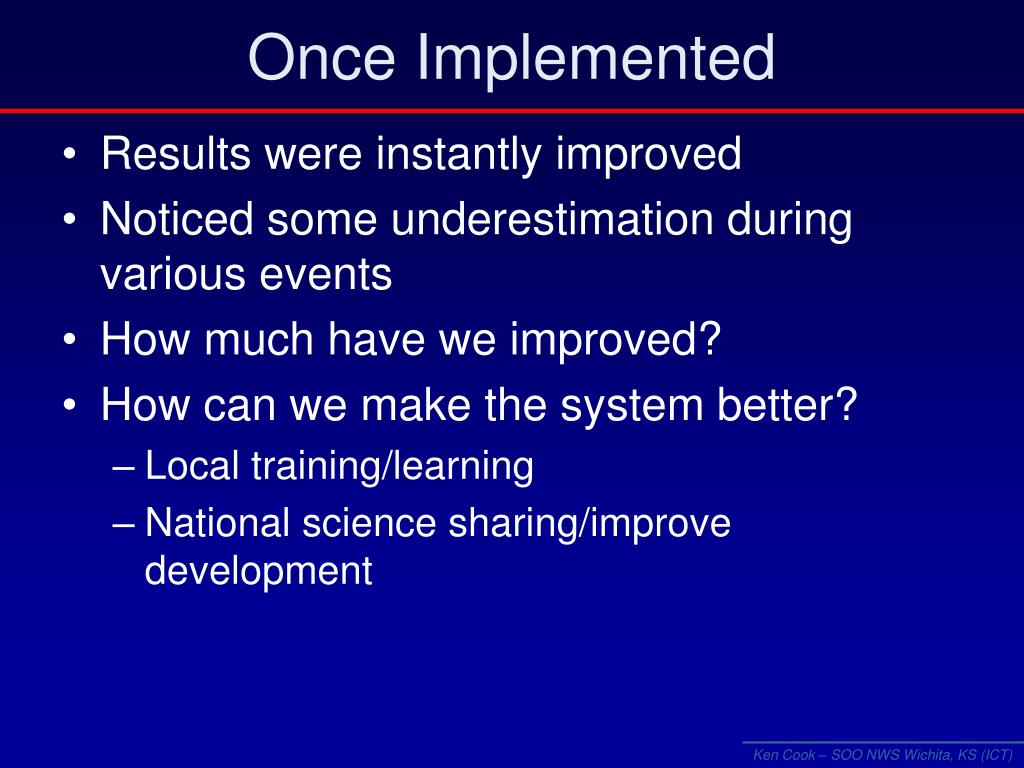 Once Implemented

• Results were instantly improved
• Noticed some underestimation during various events
• How much have we improved?
• How can we make the system better?
– Local training/learning
– National science sharing/improve development

Ken Cook – SOO NWS Wichita, KS (ICT)